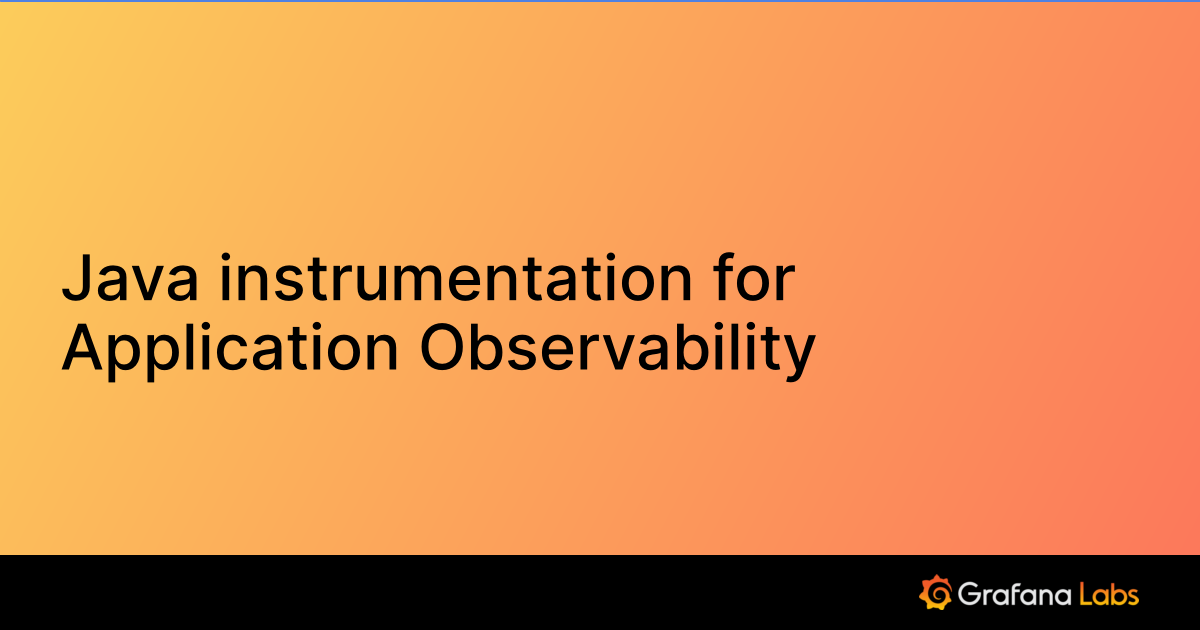 Java instrumentation for Application Observability

Grafana Labs